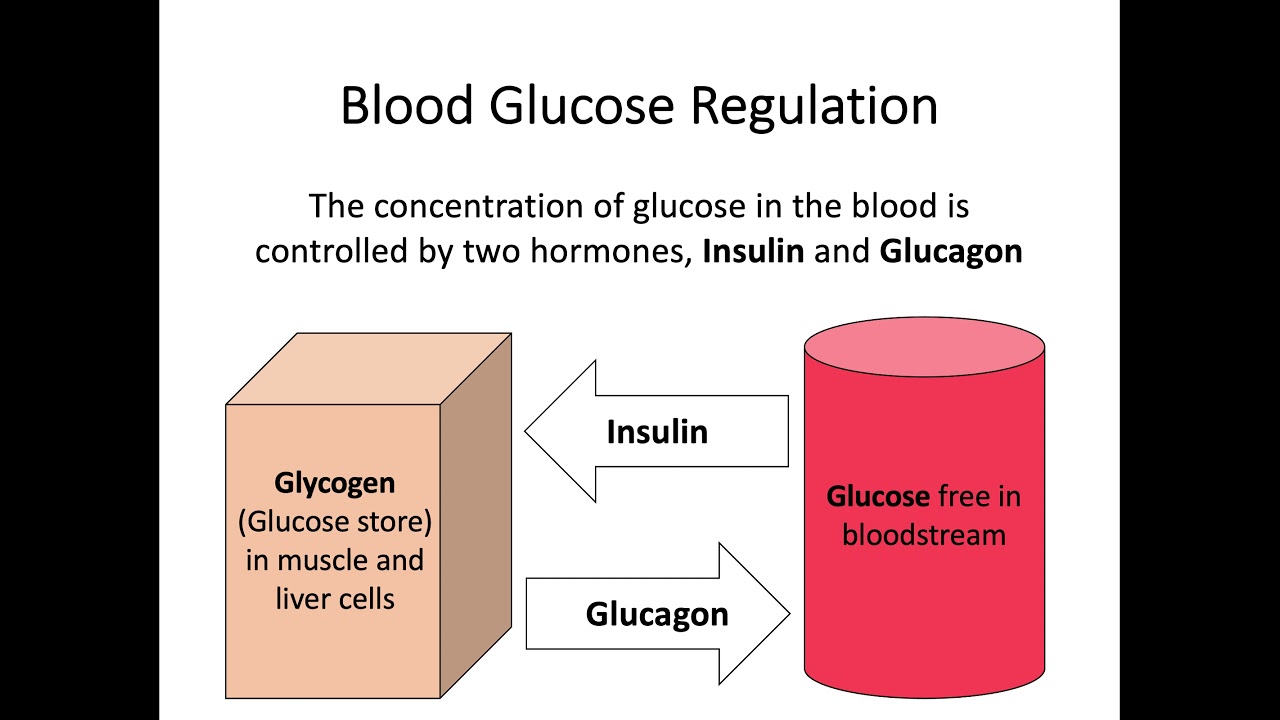 Blood Glucose Regulation

The concentration of glucose in the blood is controlled by two hormones, Insulin and Glucagon

Glycogen
(Glucose store)
in muscle and
liver cells

Insulin

Glucagon

Glucose free in
bloodstream